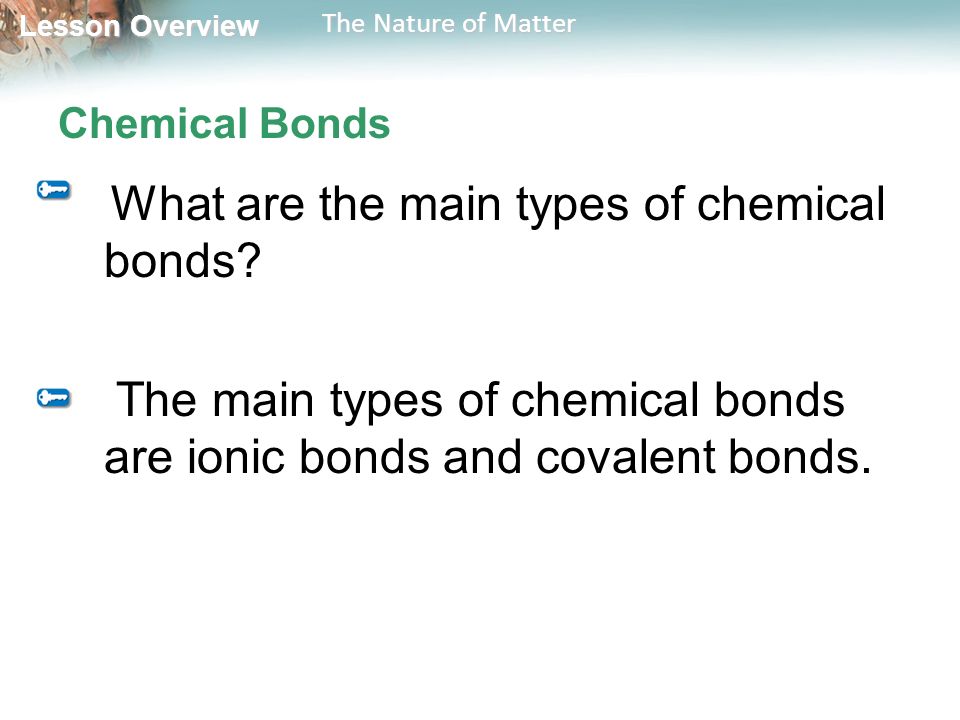 Lesson Overview The Nature of Matter

Chemical Bonds

What are the main types of chemical bonds?

The main types of chemical bonds are ionic bonds and covalent bonds.